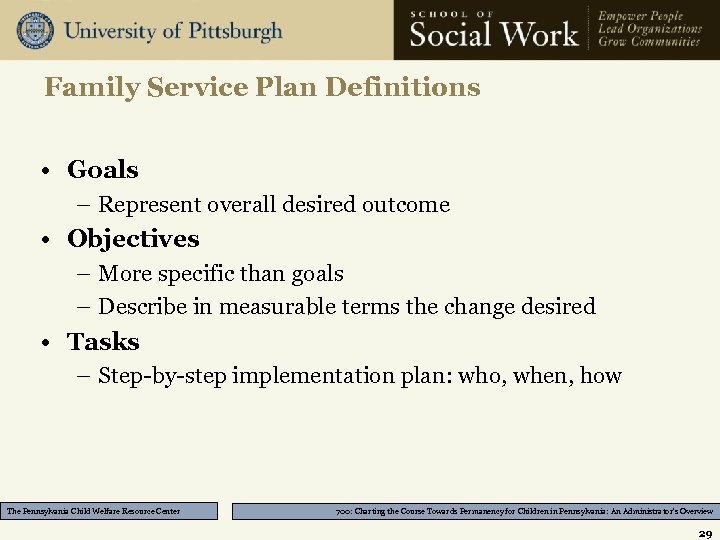 University of Pittsburgh

SCHOOL OF Social Work

Empower People
Lead Organizations
Grow Communities

Family Service Plan Definitions

• Goals
– Represent overall desired outcome
• Objectives
– More specific than goals
– Describe in measurable terms the change desired
• Tasks
– Step-by-step implementation plan: who, when, how

The Pennsylvania Child Welfare Resource Center

700: Charting the Course Towards Permanency for Children in Pennsylvania: An Administrator's Overview

29